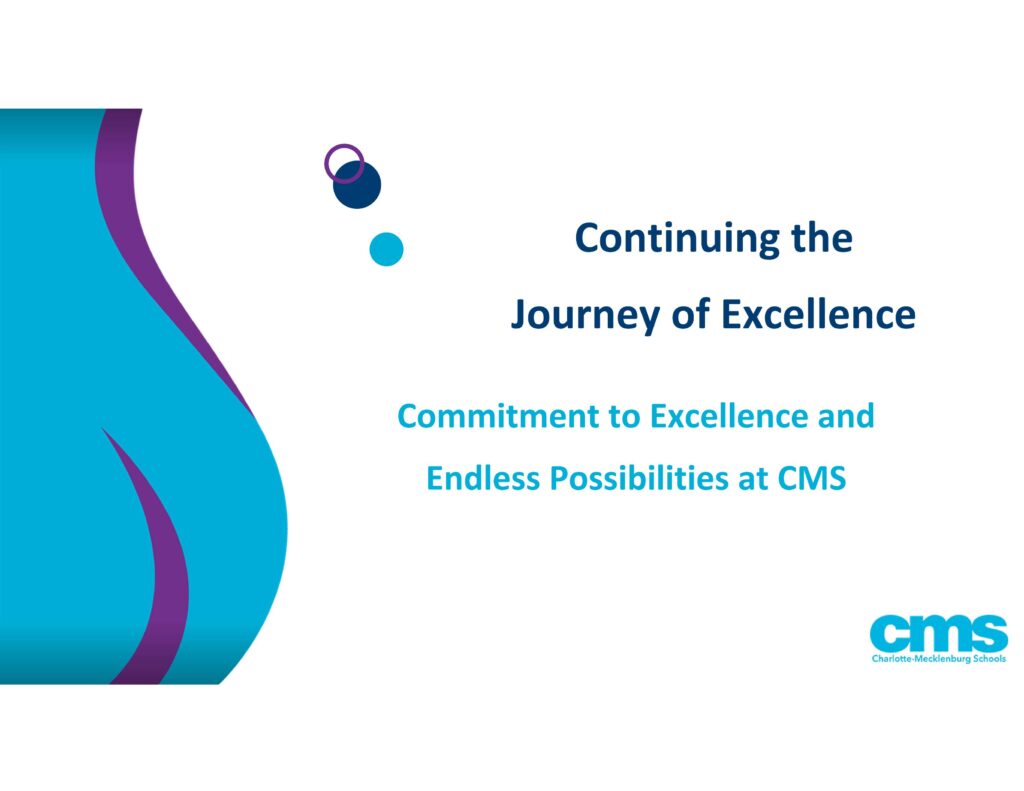 Continuing the

Journey of Excellence

Commitment to Excellence and

Endless Possibilities at CMS

cms
Charlotte-Mecklenburg Schools